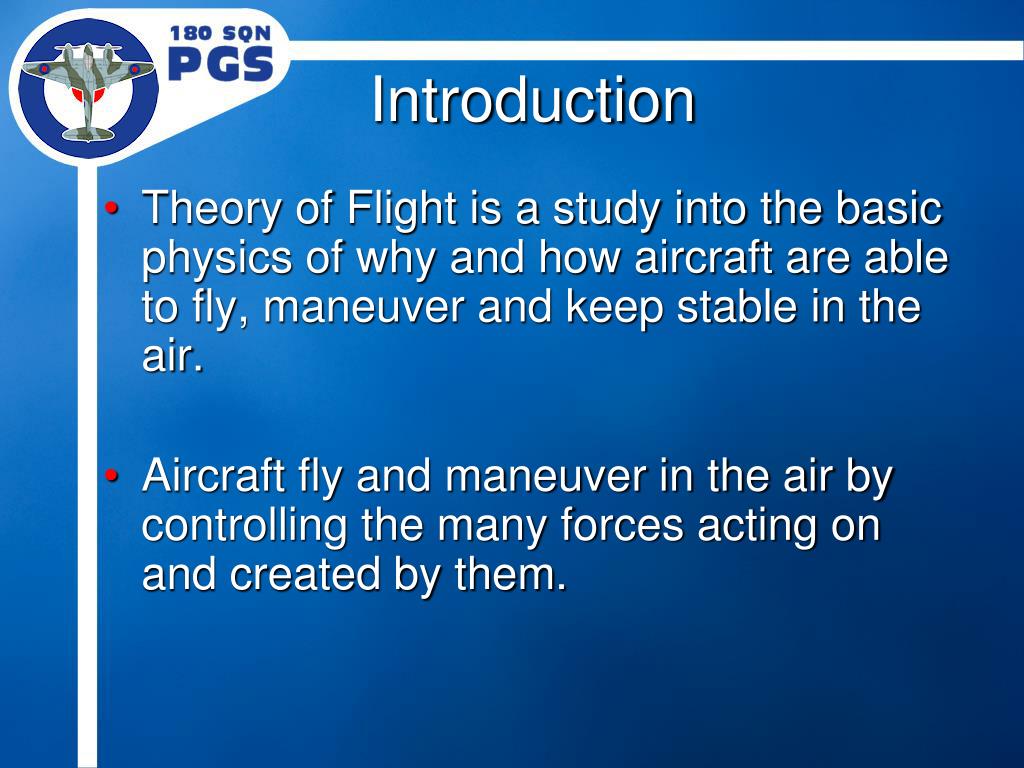 180 SQN
PGS

Introduction

• Theory of Flight is a study into the basic physics of why and how aircraft are able to fly, maneuver and keep stable in the air.

• Aircraft fly and maneuver in the air by controlling the many forces acting on and created by them.